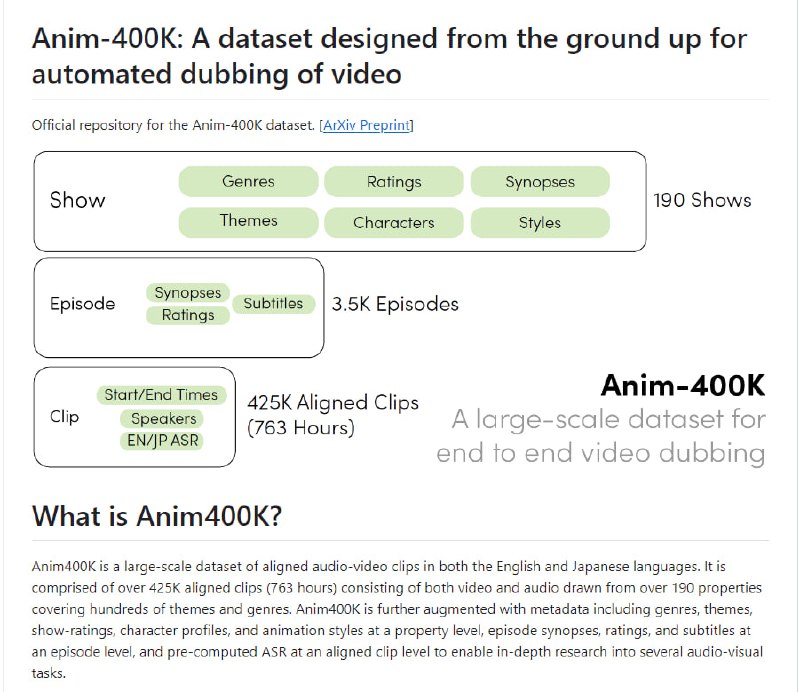 Anim-400K: A dataset designed from the ground up for automated dubbing of video

Official repository for the Anim-400K dataset. [ArXiv Preprint]

Show

Genres

Ratings

Synopses

Themes

Characters

Styles

190 Shows

Episode

Synopses

Ratings

Subtitles

3.5K Episodes

Clip

Start/End Times

Speakers

EN/JP ASR

425K Aligned Clips (763 Hours)

Anim-400K

A large-scale dataset for end to end video dubbing

What is Anim400K?

Anim400K is a large-scale dataset of aligned audio-video clips in both the English and Japanese languages. It is comprised of over 425K aligned clips (763 hours) consisting of both video and audio drawn from over 190 properties covering hundreds of themes and genres. Anim400K is further augmented with metadata including genres, themes, show-ratings, character profiles, and animation styles at a property level, episode synopses, ratings, and subtitles at an episode level, and pre-computed ASR at an aligned clip level to enable in-depth research into several audio-visual tasks.